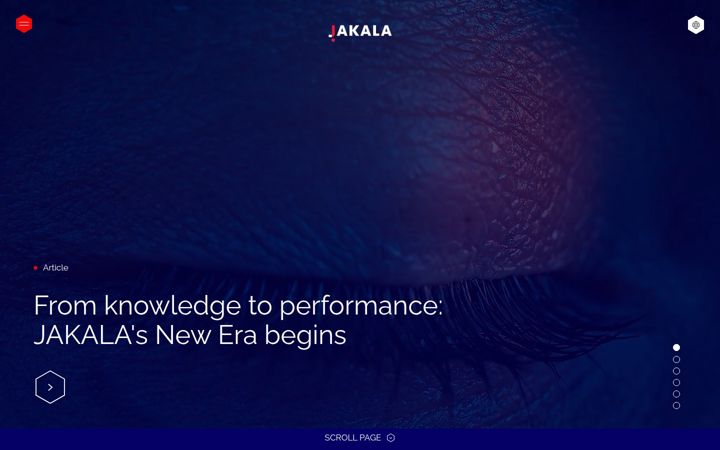 JAKALA

Article

From knowledge to performance: JAKALA's New Era begins

SCROLL PAGE